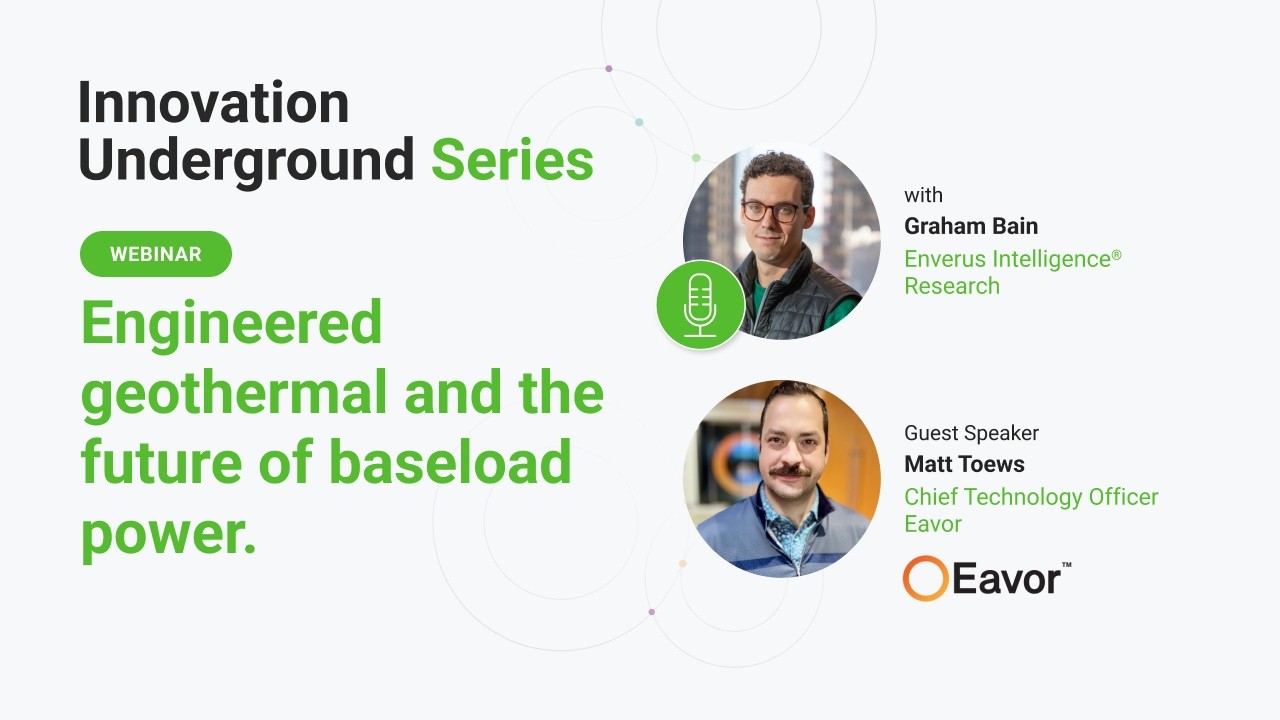 Innovation Underground Series

WEBINAR

Engineered geothermal and the future of baseload power.

with
Graham Bain
Enverus Intelligence® Research

Guest Speaker
Matt Toews
Chief Technology Officer
Eavor

Eavor™